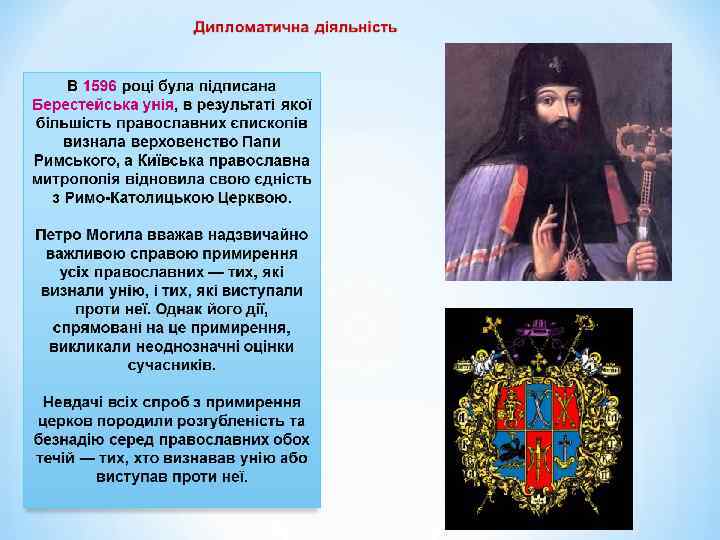 Дипломатична діяльність

В 1596 році була підписана Берестейська унія, в результаті якої більшість православних єпископів визнала верховенство Папи Римського, а Київська православна митрополія відновила свою єдність з Римо-Католицькою Церквою.

Петро Могила вважав надзвичайно важливою справою примирення усіх православних — тих, які визнали унію, і тих, які виступали проти неї. Однак його дії, спрямовані на це примирення, викликали неоднозначні оцінки сучасників.

Невдачі всіх спроб з примирення церков породили розгубленість та безнадію серед православних обох течій — тих, хто визнавав унію або виступав проти неї.